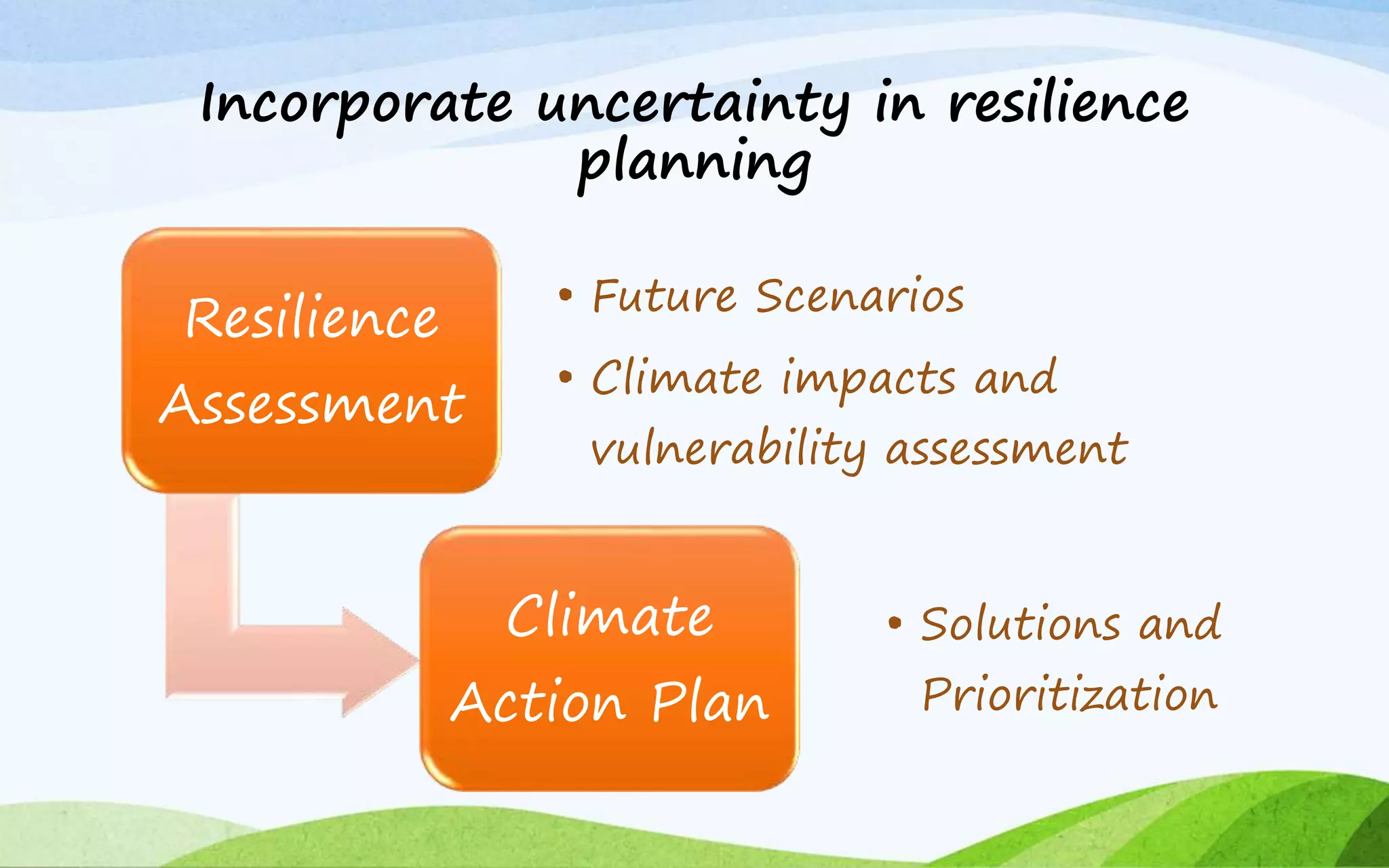 Incorporate uncertainty in resilience planning

Resilience Assessment

• Future Scenarios
• Climate impacts and vulnerability assessment

Climate Action Plan

• Solutions and Prioritization